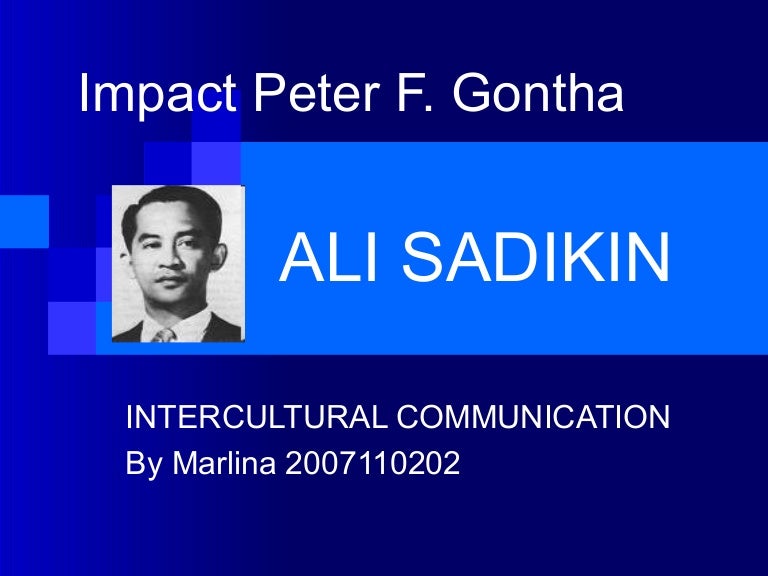 Impact Peter F. Gontha

ALI SADIKIN

INTERCULTURAL COMMUNICATION
By Marlina 2007110202